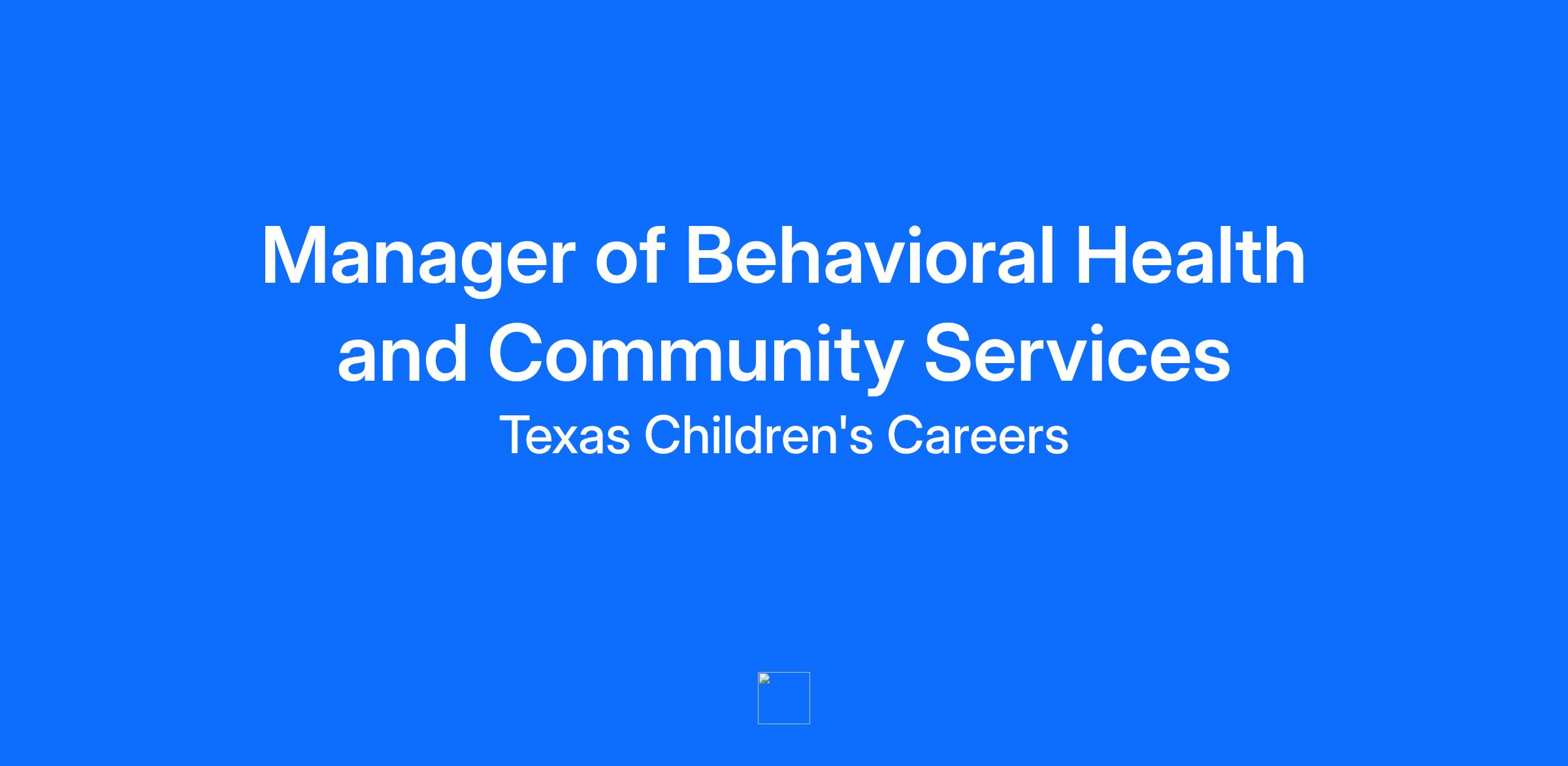 Manager of Behavioral Health and Community Services

Texas Children's Careers